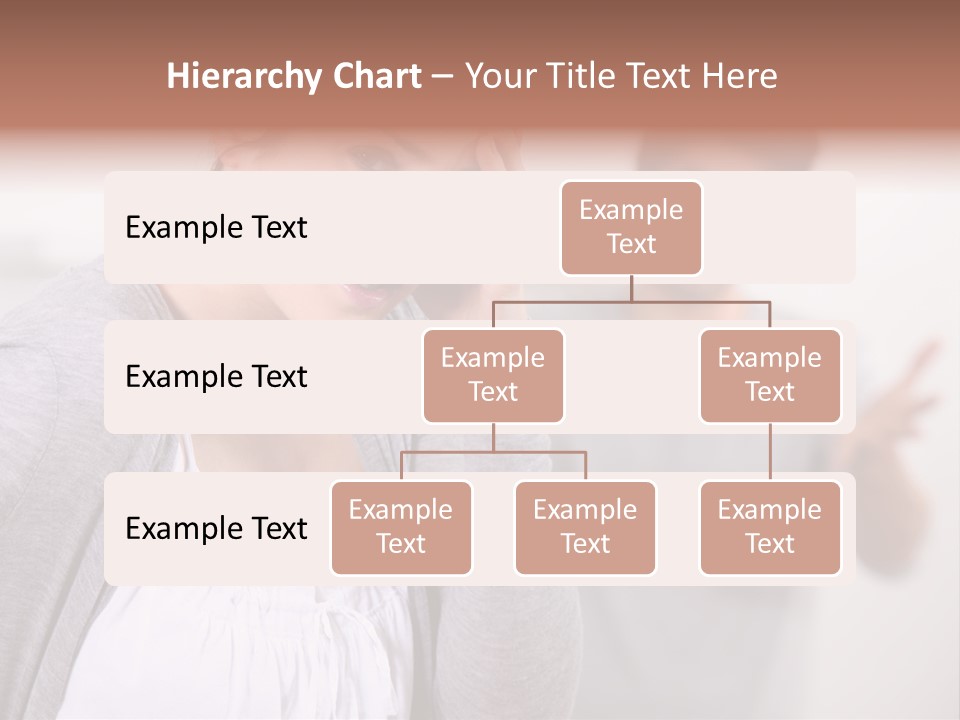 Hierarchy Chart – Your Title Text Here

Example Text

Example Text

Example Text

Example Text

Example Text

Example Text

Example Text

Example Text

Example Text